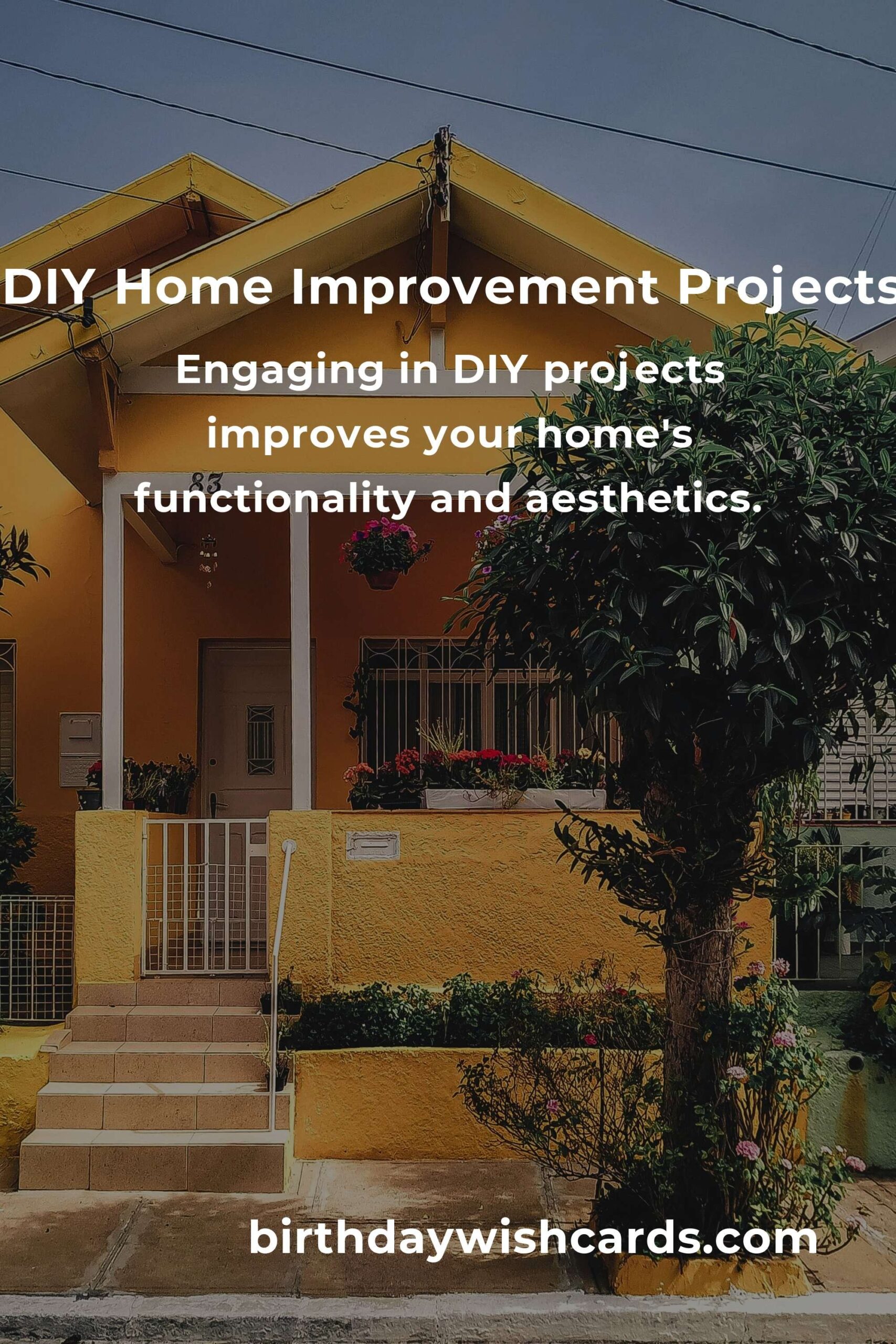 DIY Home Improvement Projects

Engaging in DIY projects improves your home's functionality and aesthetics.

83

birthdaywishcards.com